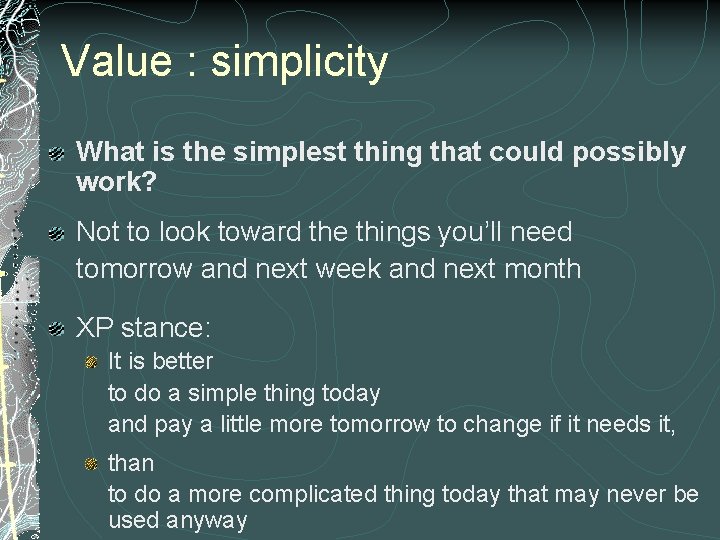 Value : simplicity

What is the simplest thing that could possibly work?

Not to look toward the things you'll need tomorrow and next week and next month

XP stance:

It is better
to do a simple thing today
and pay a little more tomorrow to change if it needs it,

than
to do a more complicated thing today that may never be used anyway